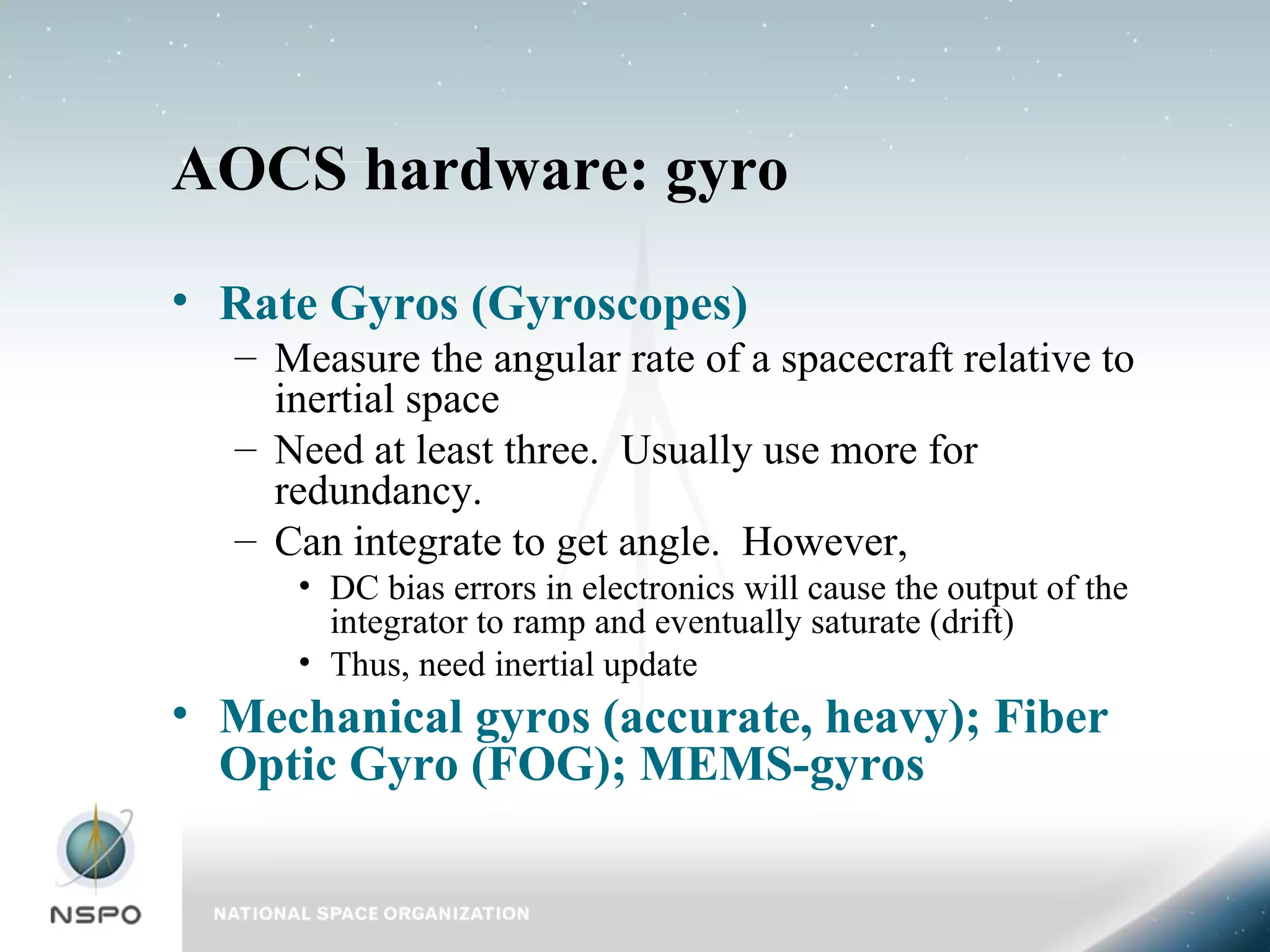 AOCS hardware: gyro

• Rate Gyros (Gyroscopes)
– Measure the angular rate of a spacecraft relative to inertial space
– Need at least three. Usually use more for redundancy.
– Can integrate to get angle. However,
• DC bias errors in electronics will cause the output of the integrator to ramp and eventually saturate (drift)
• Thus, need inertial update
• Mechanical gyros (accurate, heavy); Fiber Optic Gyro (FOG); MEMS-gyros

NSPO

NATIONAL SPACE ORGANIZATION